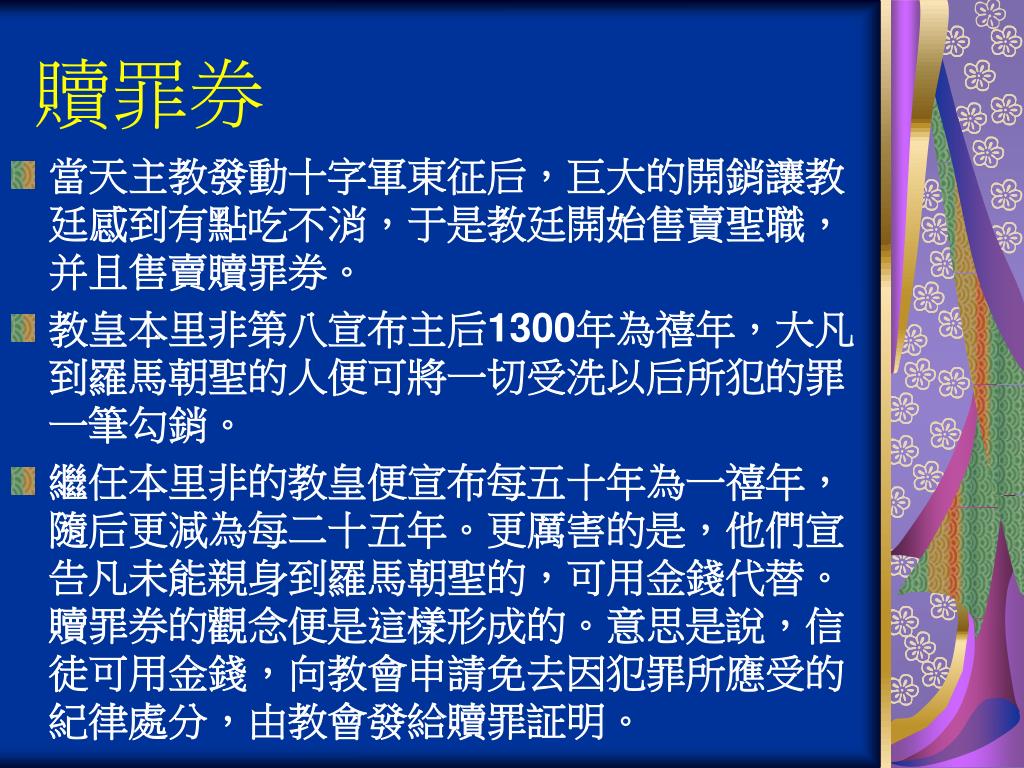 贖罪券

當天主教發動十字軍東征后，巨大的開銷讓教廷感到有點吃不消，于是教廷開始售賣聖職，并且售賣贖罪券。

教皇本里非第八宣布主后1300年為禧年，大凡到羅馬朝聖的人便可將一切受洗以后所犯的罪一筆勾銷。

繼任本里非的教皇便宣布每五十年為一禧年，隨后更減為每二十五年。更厲害的是，他們宣告凡未能親身到羅馬朝聖的，可用金錢代替。贖罪券的觀念便是這樣形成的。意思是說，信徒可用金錢，向教會申請免去因犯罪所應受的紀律處分，由教會發給贖罪証明。